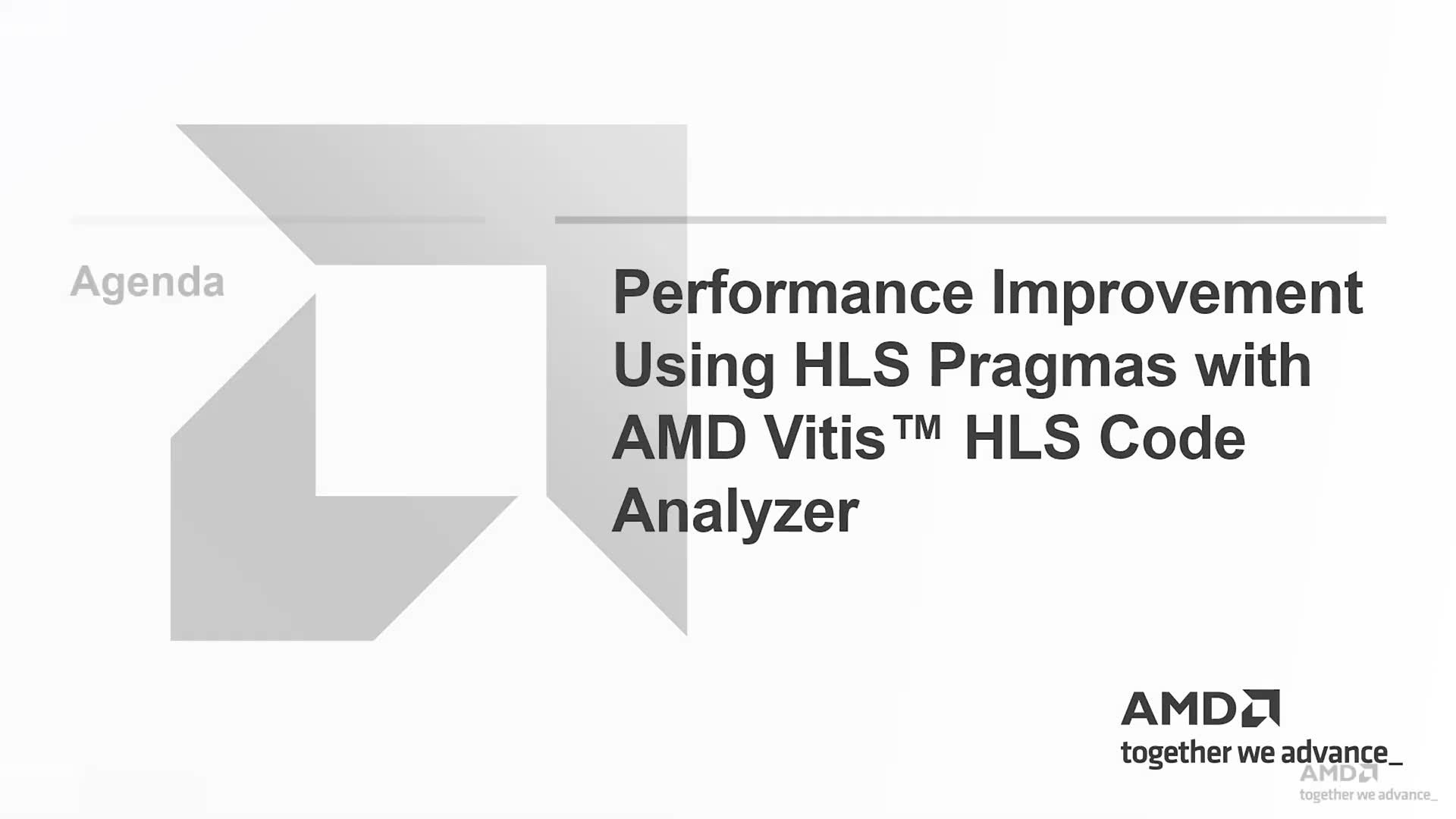 Agenda

Performance Improvement Using HLS Pragmas with AMD Vitis™ HLS Code Analyzer

AMD
together we advance_

AMD
together we advance_